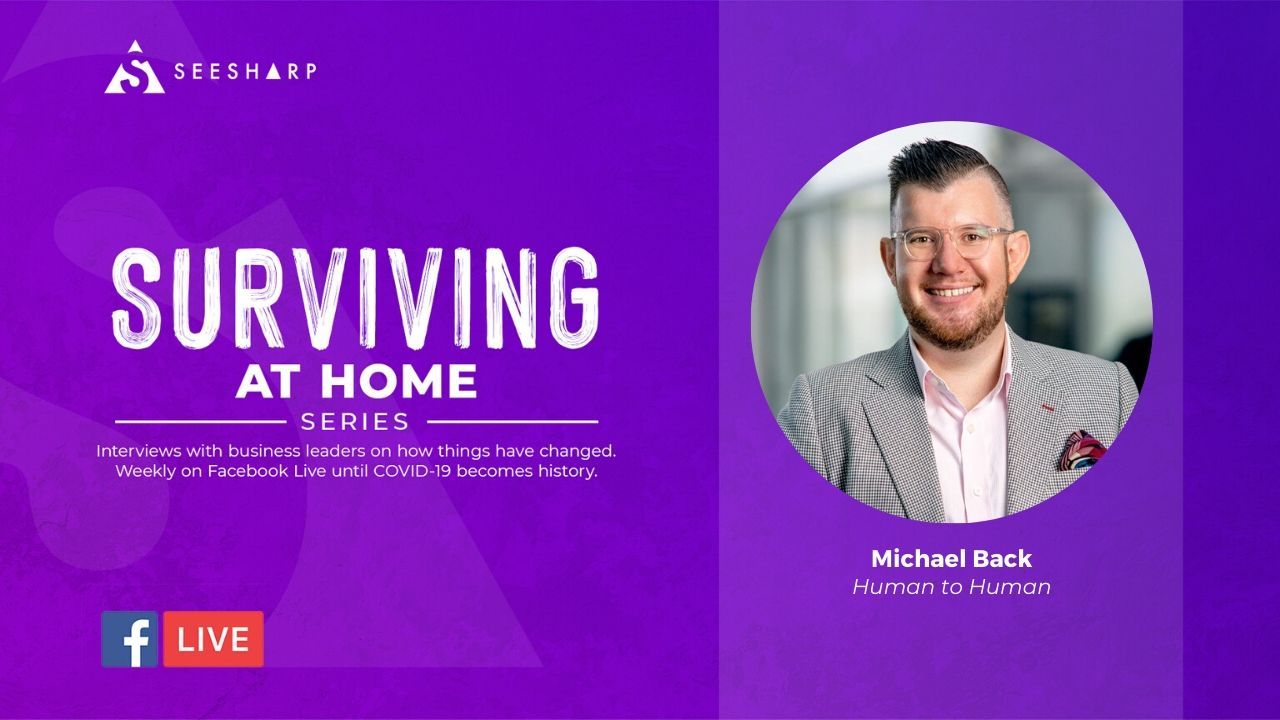 SEESHARP

SURVIVING
AT HOME
SERIES

Interviews with business leaders on how things have changed. Weekly on Facebook Live until COVID-19 becomes history.

f LIVE

Michael Back
Human to Human